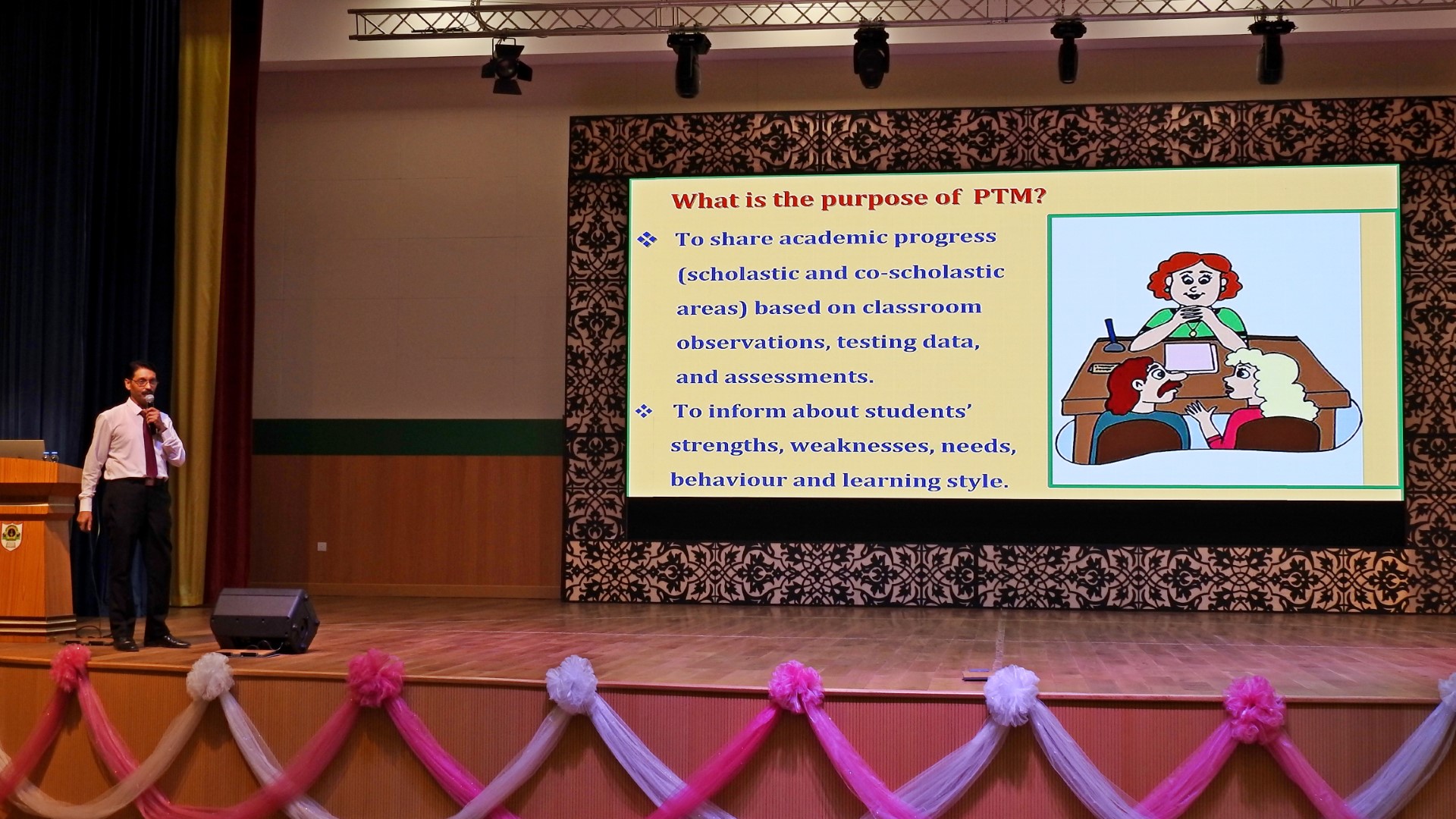 What is the purpose of PTM?

❖ To share academic progress (scholastic and co-scholastic areas) based on classroom observations, testing data, and assessments.

❖ To inform about students' strengths, weaknesses, needs, behaviour and learning style.